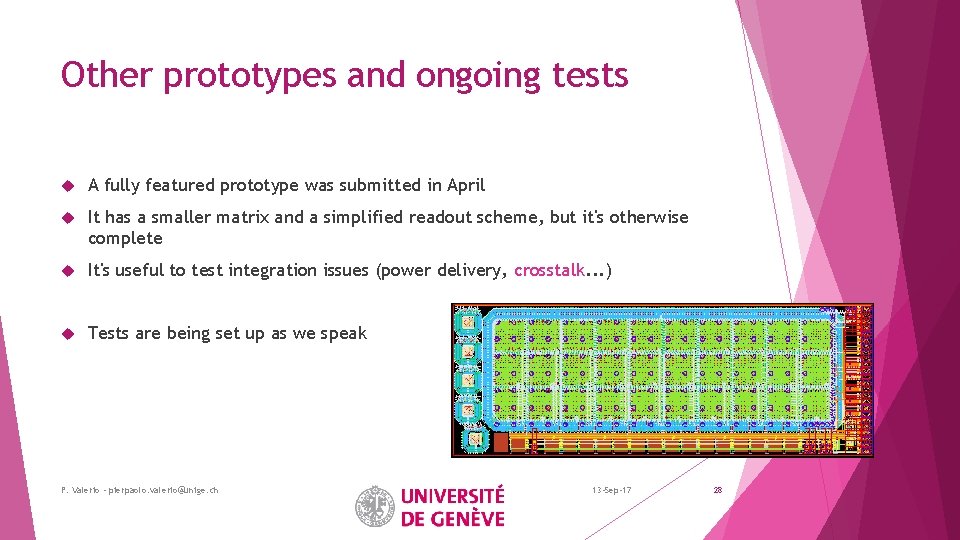 Other prototypes and ongoing tests

A fully featured prototype was submitted in April

It has a smaller matrix and a simplified readout scheme, but it's otherwise complete

It's useful to test integration issues (power delivery, crosstalk...)

Tests are being set up as we speak

P. Valerio - pierpaolo.valerio@unige.ch

UNIVERSITÉ DE GENÈVE

13-Sep-17

28